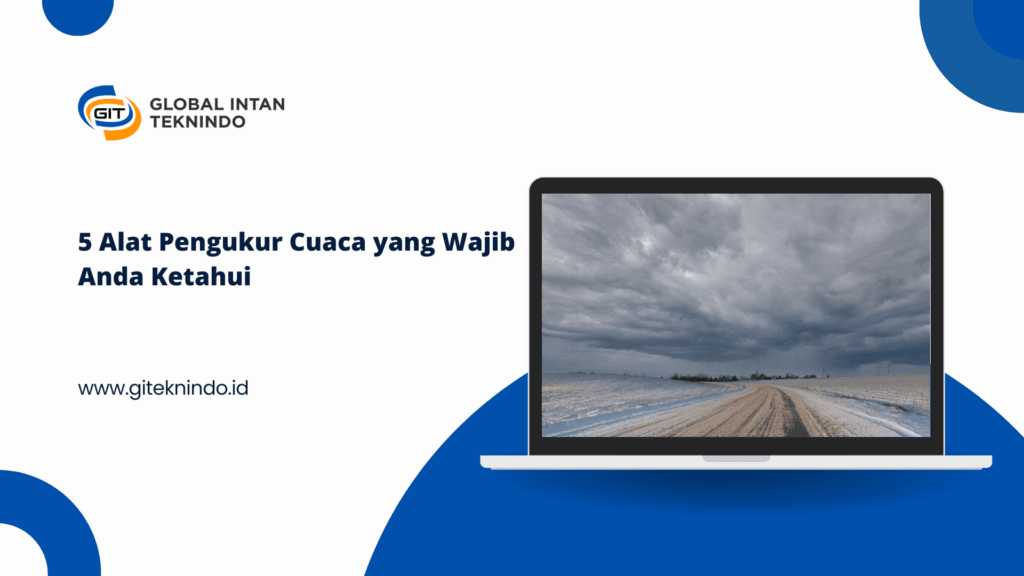 GIT
GLOBAL INTAN TEKNINDO

5 Alat Pengukur Cuaca yang Wajib Anda Ketahui

www.giteknindo.id